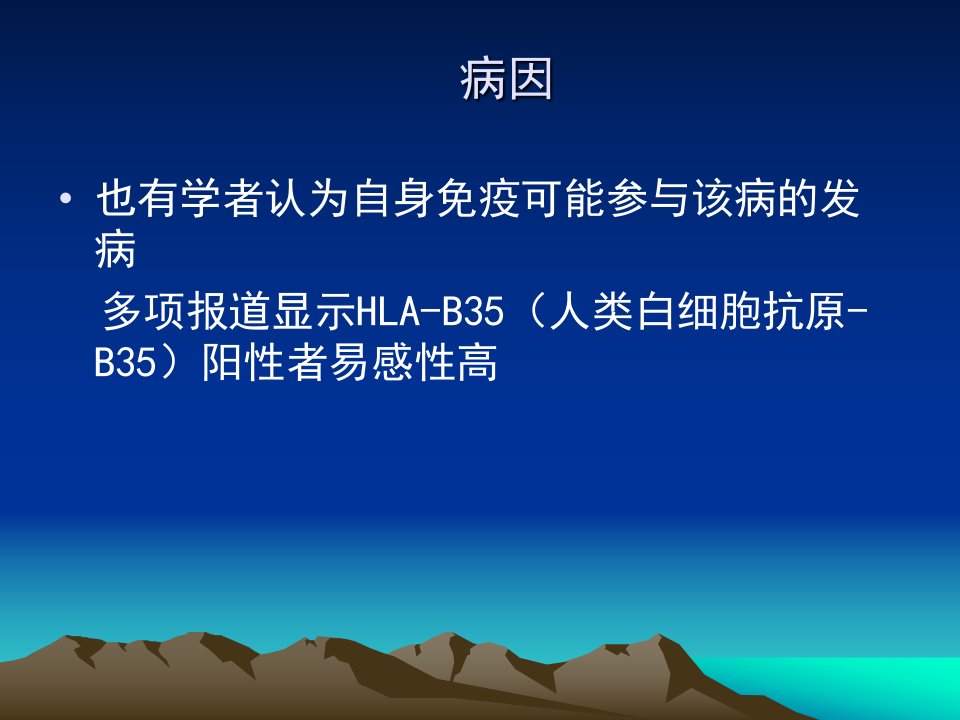 病因

• 也有学者认为自身免疫可能参与该病的发病

多项报道显示HLA-B35（人类白细胞抗原-B35）阳性者易感性高